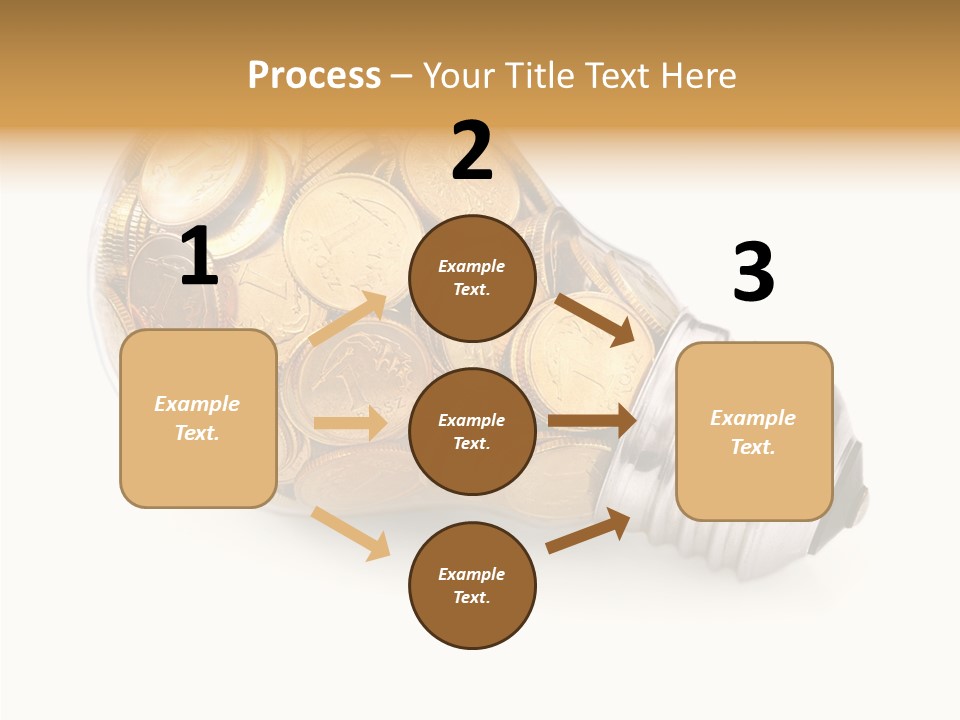 Process – Your Title Text Here

1

Example Text.

2

Example Text.

Example Text.

Example Text.

3

Example Text.